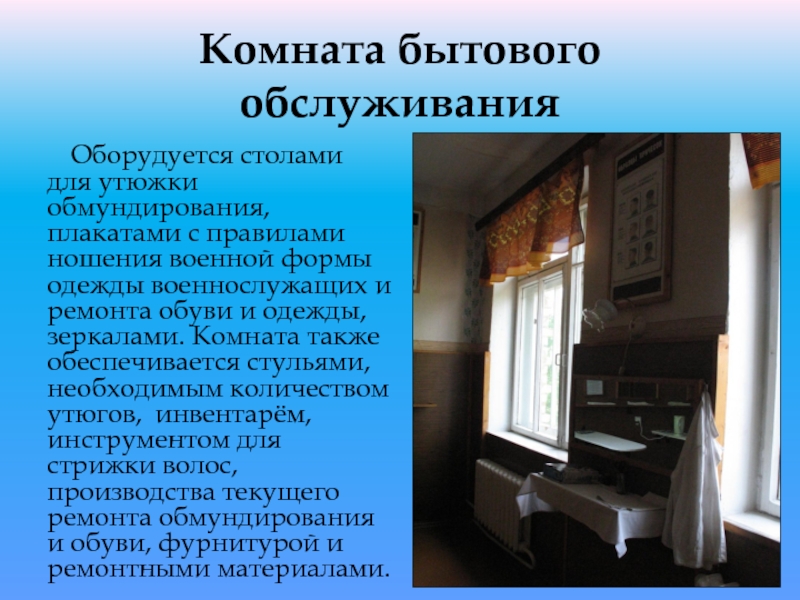 Комната бытового обслуживания

Оборудуется столами для утюжки обмундирования, плакатами с правилами ношения военной формы одежды военнослужащих и ремонта обуви и одежды, зеркалами. Комната также обеспечивается стульями, необходимым количеством утюгов, инвентарём, инструментом для стрижки волос, производства текущего ремонта обмундирования и обуви, фурнитурой и ремонтными материалами.